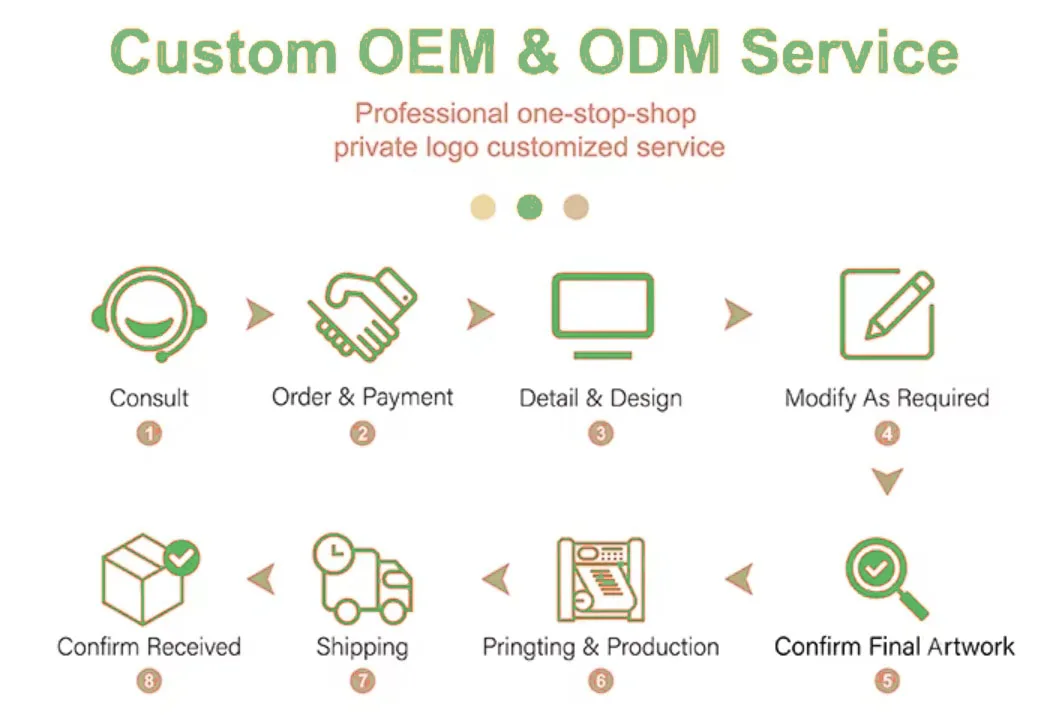 Custom OEM & ODM Service

Professional one-stop-shop
private logo customized service

Consult
1

Order & Payment
2

Detail & Design
3

Modify As Required
4

Confirm Final Artwork
5

Pringting & Production
6

Shipping
7

Confirm Received
8